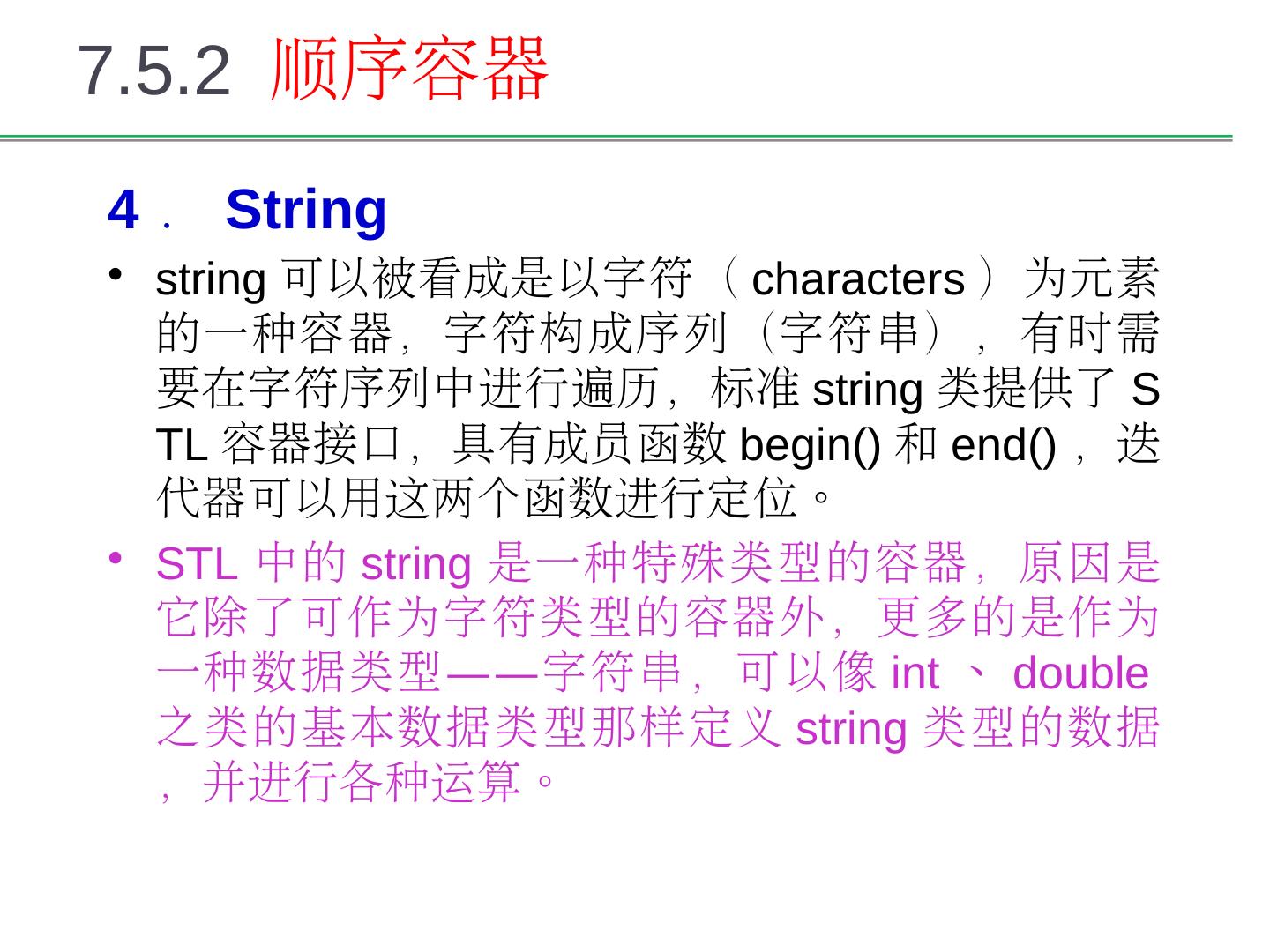 7.5.2 顺序容器

4． String

• string 可以被看成是以字符（characters）为元素的一种容器，字符构成序列（字符串），有时需要在字符序列中进行遍历，标准 string 类提供了 STL 容器接口，具有成员函数 begin() 和 end()，迭代器可以用这两个函数进行定位。

• STL 中的 string 是一种特殊类型的容器，原因是它除了可作为字符类型的容器外，更多的是作为一种数据类型——字符串，可以像 int 、 double 之类的基本数据类型那样定义 string 类型的数据，并进行各种运算。